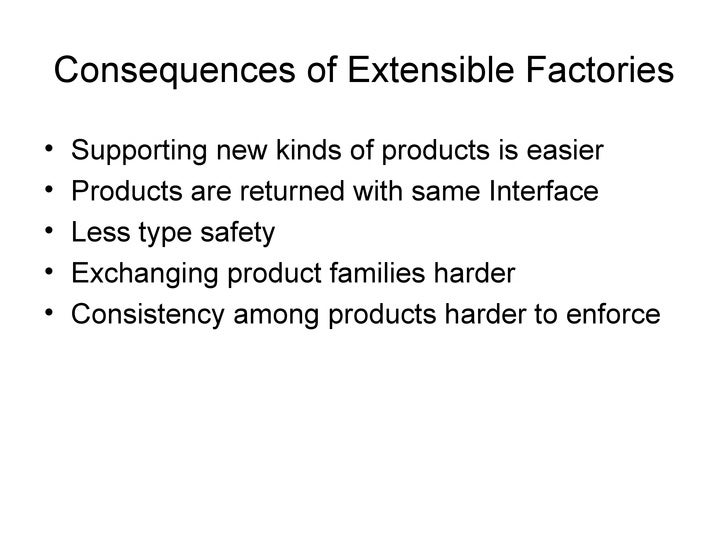 Consequences of Extensible Factories

• Supporting new kinds of products is easier
• Products are returned with same Interface
• Less type safety
• Exchanging product families harder
• Consistency among products harder to enforce